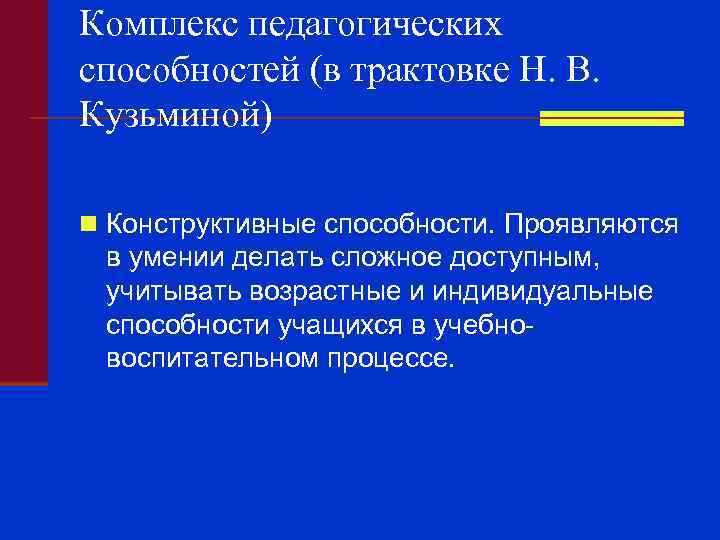 Комплекс педагогических способностей (в трактовке Н. В. Кузьминой)

Конструктивные способности. Проявляются в умении делать сложное доступным, учитывать возрастные и индивидуальные способности учащихся в учебно-воспитательном процессе.